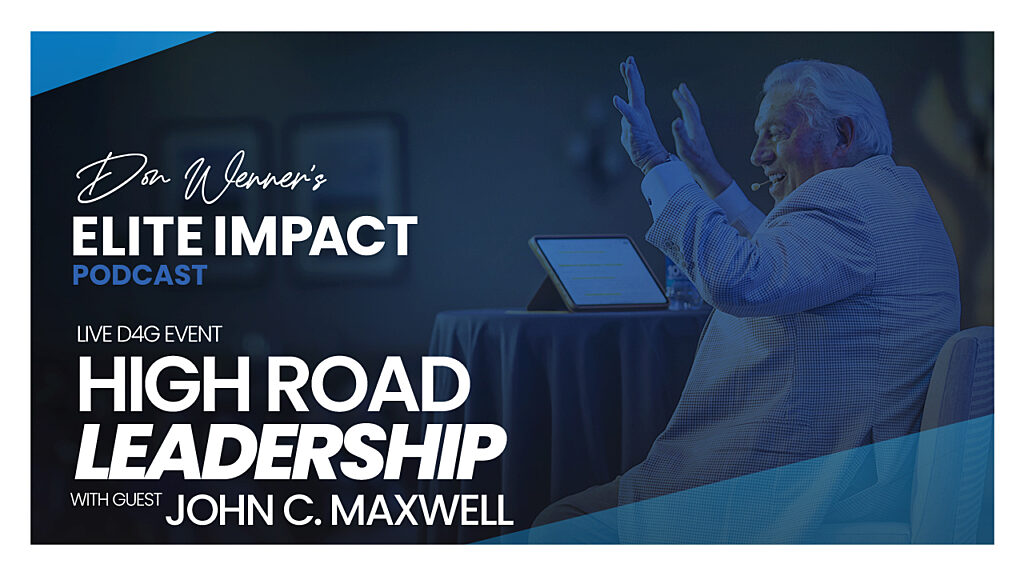 Don Wenner's
ELITE IMPACT
PODCAST

LIVE D4G EVENT
HIGH ROAD
LEADERSHIP
WITH GUEST JOHN C. MAXWELL